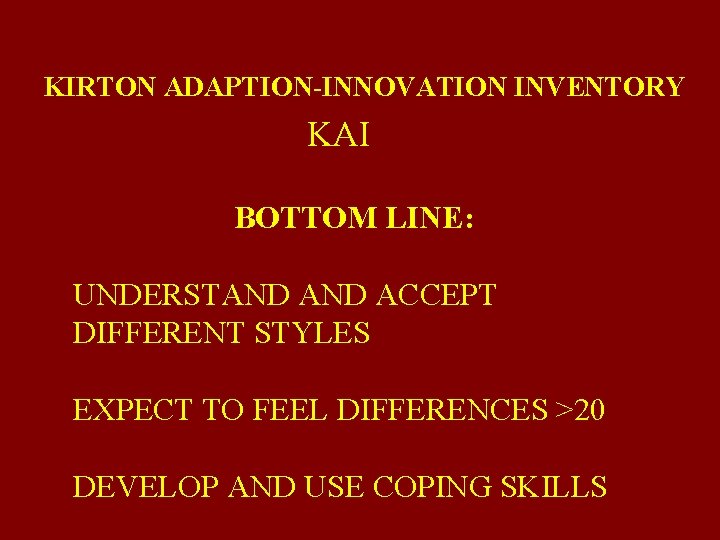 KIRTON ADAPTION-INNOVATION INVENTORY
KAI

BOTTOM LINE:

UNDERSTAND AND ACCEPT DIFFERENT STYLES

EXPECT TO FEEL DIFFERENCES >20

DEVELOP AND USE COPING SKILLS